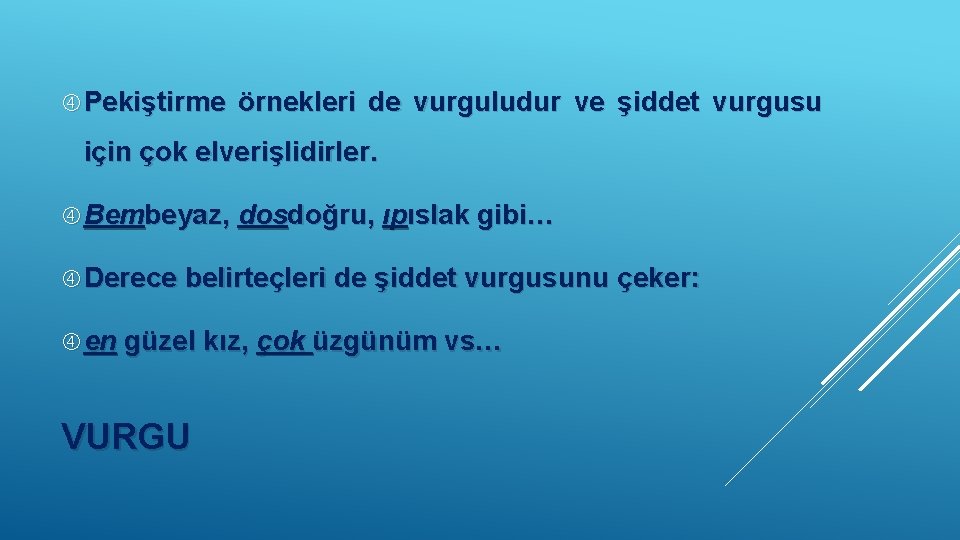 Pekiştirme örnekleri de vurguludur ve şiddet vurgusu için çok elverişlidirler.

Bembeyaz, dosdoğru, ıpıslak gibi…

Derece belirteçleri de şiddet vurgusunu çeker:

en güzel kız, çok üzgünüm vs…

VURGU